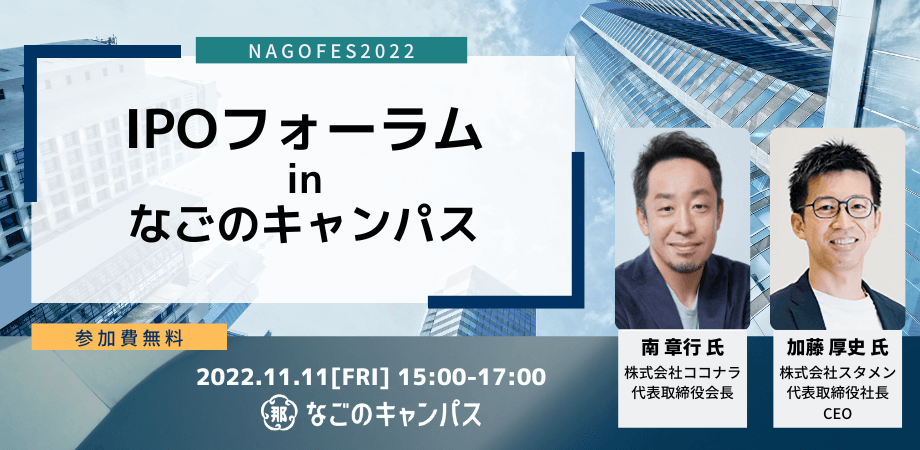 NAGOFES2022

IPOフォーラム
in
なごのキャンパス

参加費無料

2022.11.11[FRI] 15:00-17:00

那 なごのキャンパス

南 章行 氏
株式会社ココナラ
代表取締役会長

加藤 厚史 氏
株式会社スタメン
代表取締役社長
CEO